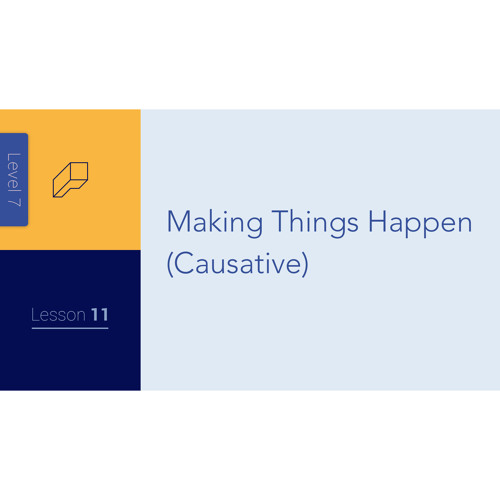 Level 7

Lesson 11

Making Things Happen (Causative)